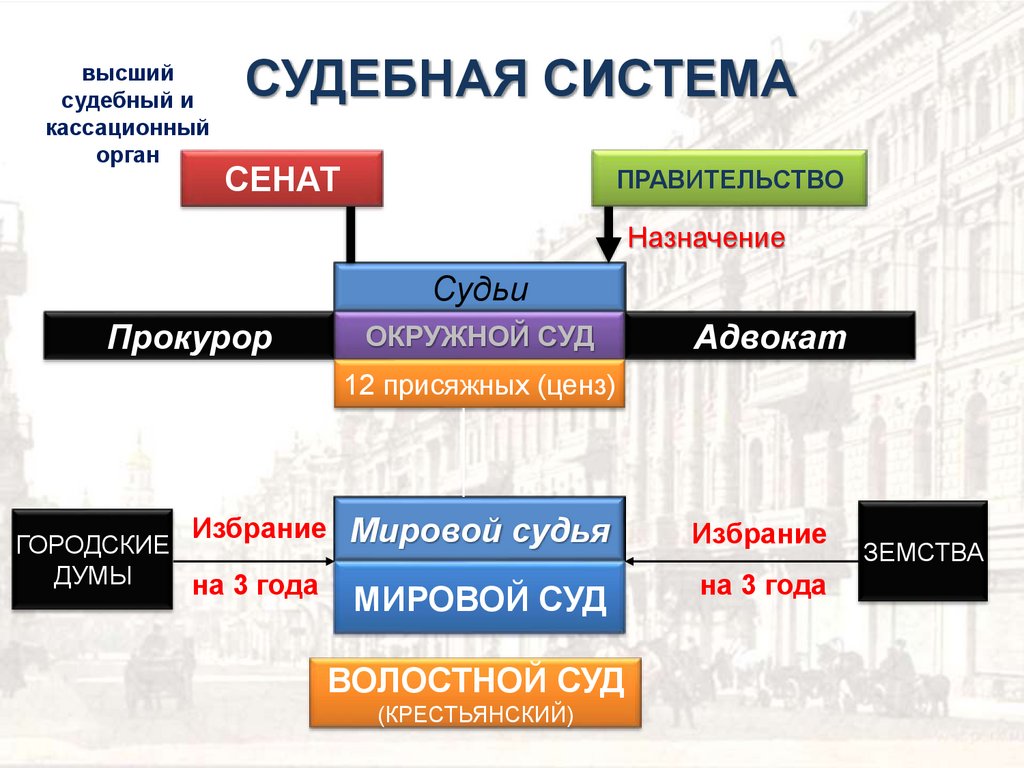 высший судебный и кассационный орган

СУДЕБНАЯ СИСТЕМА

СЕНАТ

ПРАВИТЕЛЬСТВО

Назначение

Судьи

Прокурор

ОКРУЖНОЙ СУД

Адвокат

12 присяжных (ценз)

ГОРОДСКИЕ ДУМЫ

Избрание

на 3 года

Мировой судья

МИРОВОЙ СУД

Избрание

на 3 года

ЗЕМСТВА

ВОЛОСТНОЙ СУД
(КРЕСТЬЯНСКИЙ)